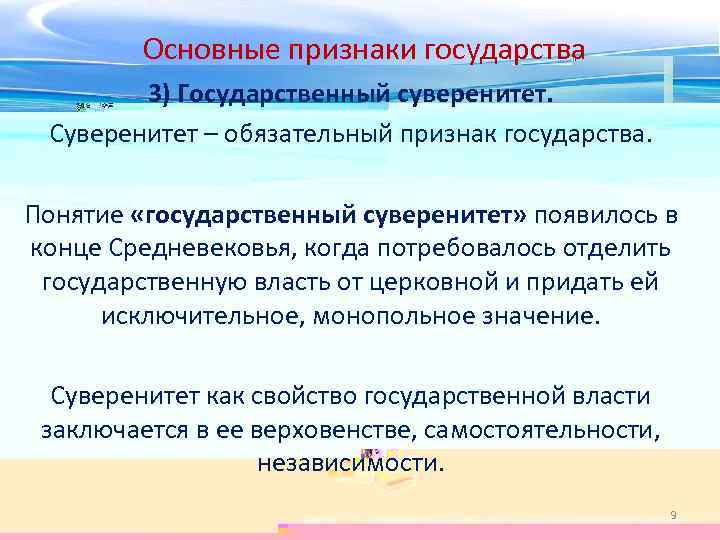 Основные признаки государства

3) Государственный суверенитет.

Суверенитет – обязательный признак государства.

Понятие «государственный суверенитет» появилось в конце Средневековья, когда потребовалось отделить государственную власть от церковной и придать ей исключительное, монопольное значение.

Суверенитет как свойство государственной власти заключается в ее верховенстве, самостоятельности, независимости.

9